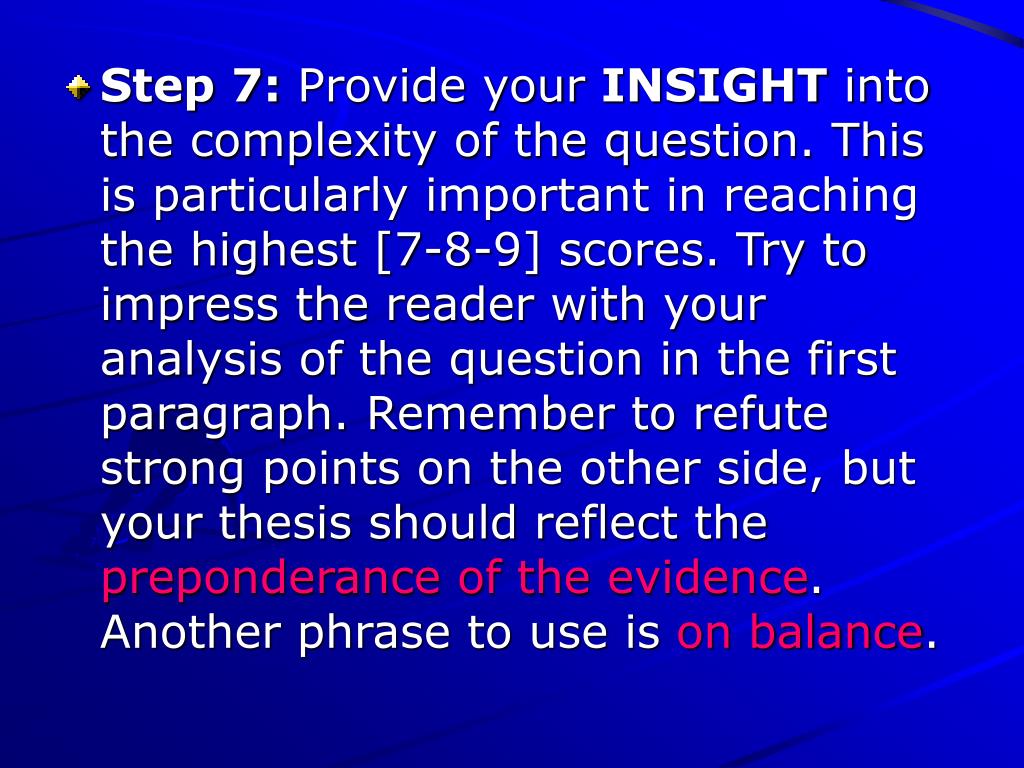 Step 7: Provide your INSIGHT into the complexity of the question. This is particularly important in reaching the highest [7-8-9] scores. Try to impress the reader with your analysis of the question in the first paragraph. Remember to refute strong points on the other side, but your thesis should reflect the preponderance of the evidence. Another phrase to use is on balance.